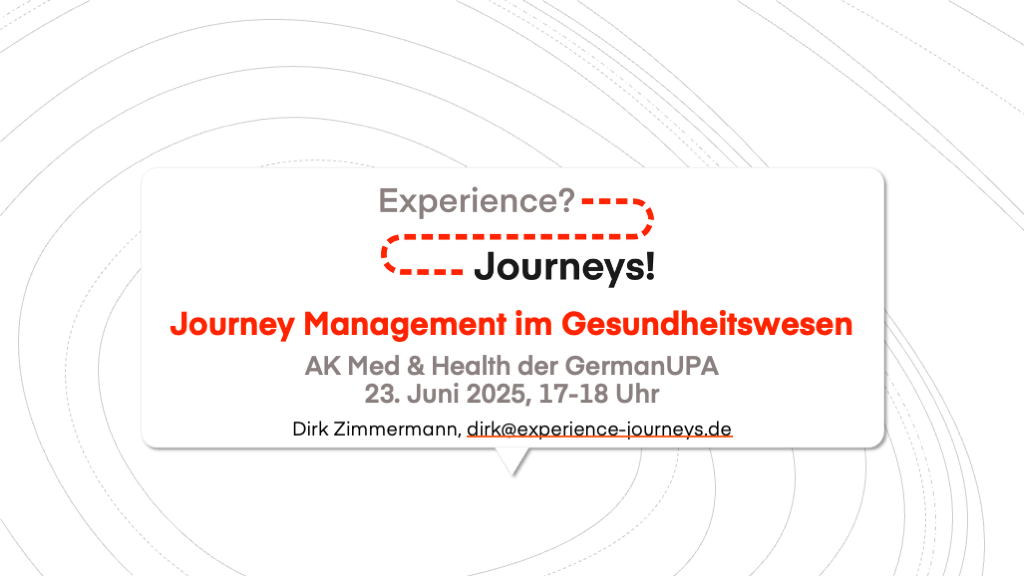 Experience?

Journeys!

Journey Management im Gesundheitswesen

AK Med & Health der GermanUPA
23. Juni 2025, 17-18 Uhr

Dirk Zimmermann, dirk@experience-journeys.de